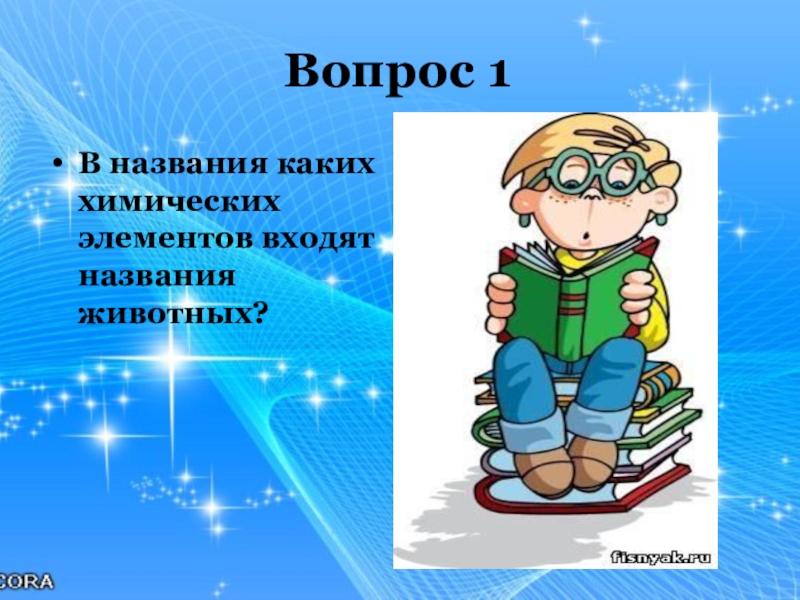 Вопрос 1

• В названия каких химических элементов входят названия животных?

fisnyak.ru

CORA